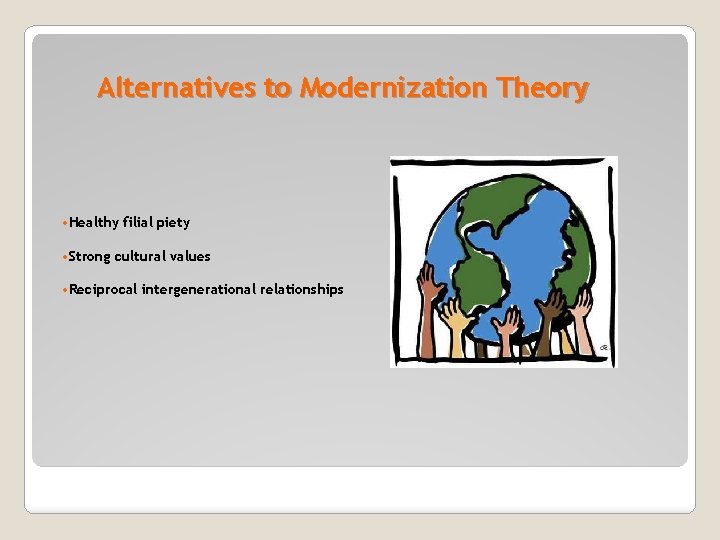 Alternatives to Modernization Theory

•Healthy filial piety

•Strong cultural values

•Reciprocal intergenerational relationships